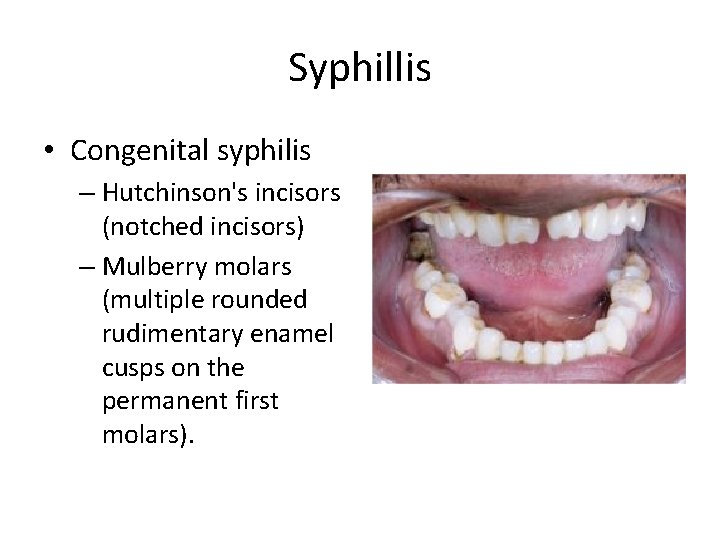 Syphillis

• Congenital syphilis
 – Hutchinson's incisors (notched incisors)
 – Mulberry molars (multiple rounded rudimentary enamel cusps on the permanent first molars).